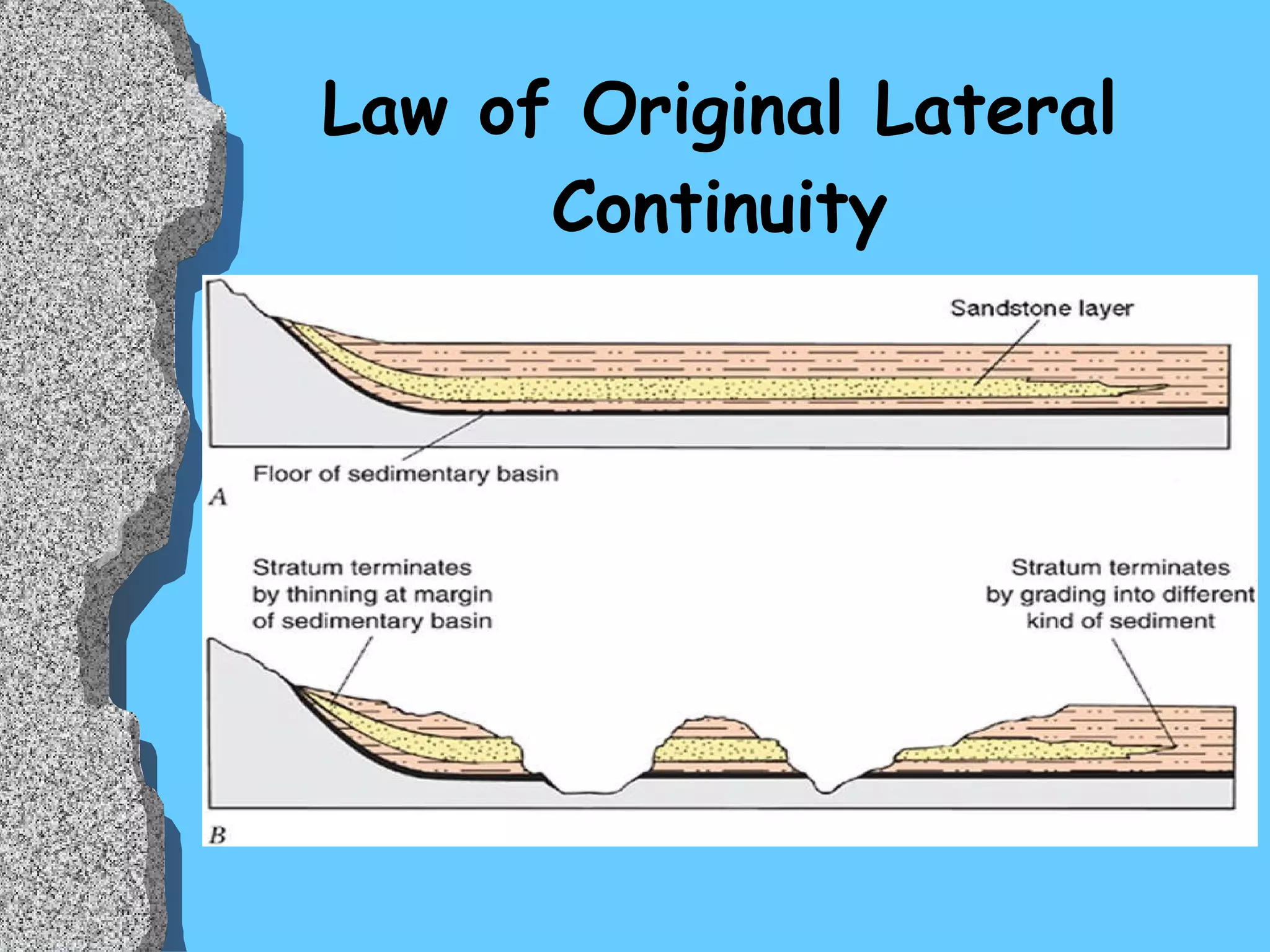 Law of Original Lateral Continuity

Sandstone layer

Floor of sedimentary basin

A

Stratum terminates by thinning at margin of sedimentary basin

Stratum terminates by grading into different kind of sediment

B